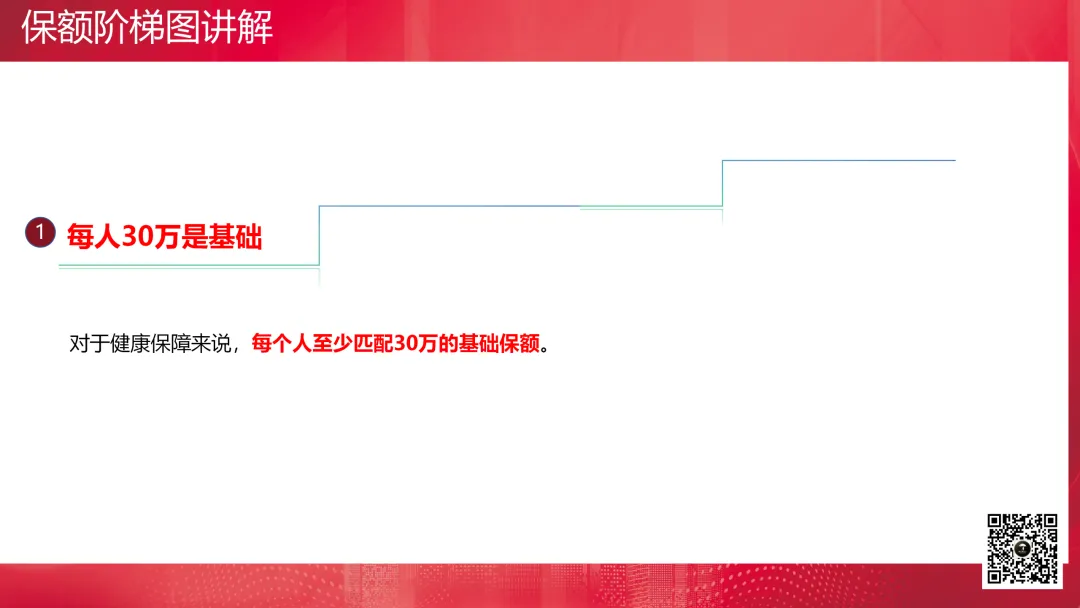 保额阶梯图讲解

1 每人30万是基础

对于健康保障来说，每个人至少匹配30万的基础保额。